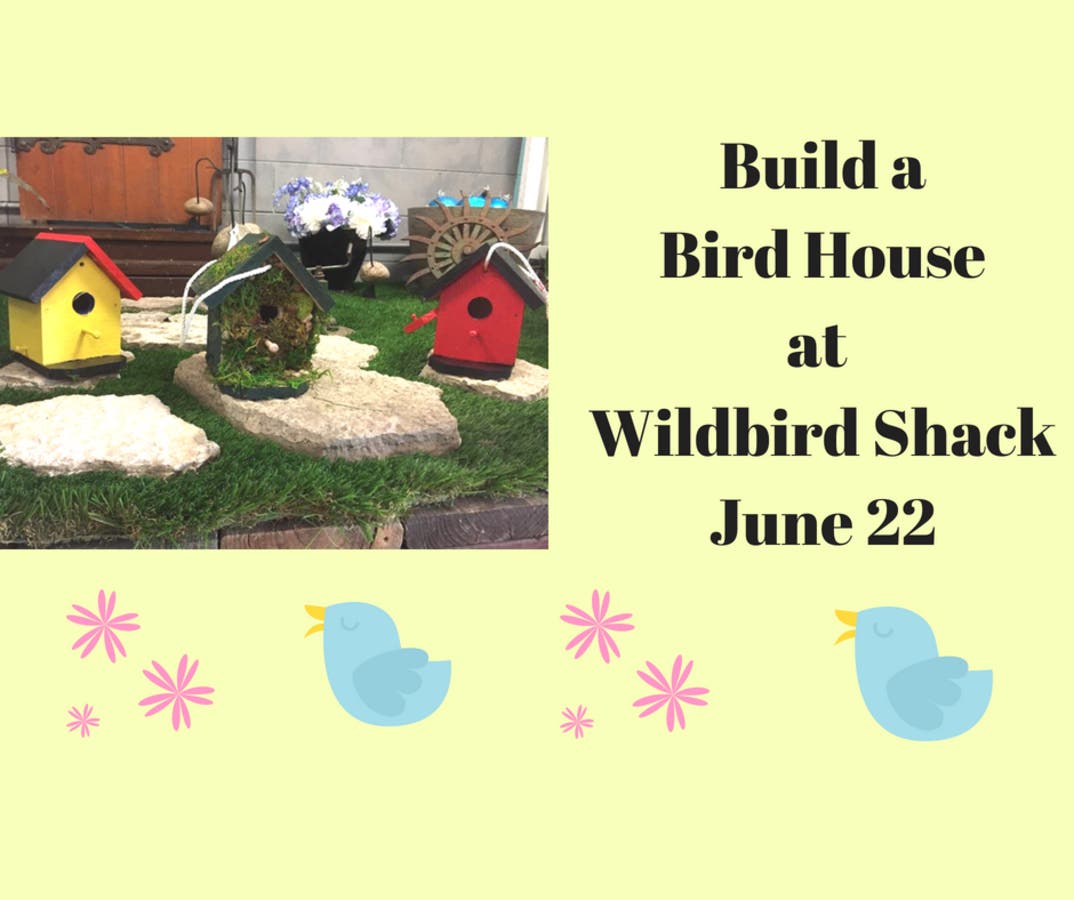 Build a
Bird House
at
Wildbird Shack
June 22